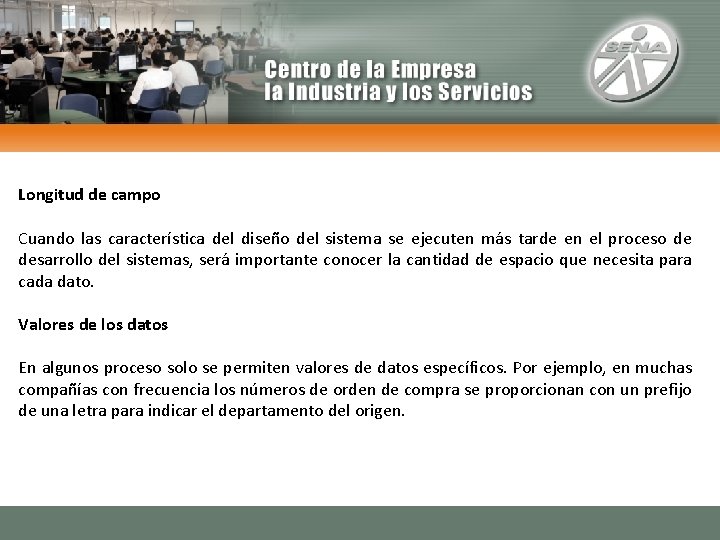 Centro de la Empresa
la Industria y los Servicios

SENA

Longitud de campo

Cuando las característica del diseño del sistema se ejecuten más tarde en el proceso de desarrollo del sistemas, será importante conocer la cantidad de espacio que necesita para cada dato.

Valores de los datos

En algunos proceso solo se permiten valores de datos específicos. Por ejemplo, en muchas compañías con frecuencia los números de orden de compra se proporcionan con un prefijo de una letra para indicar el departamento del origen.